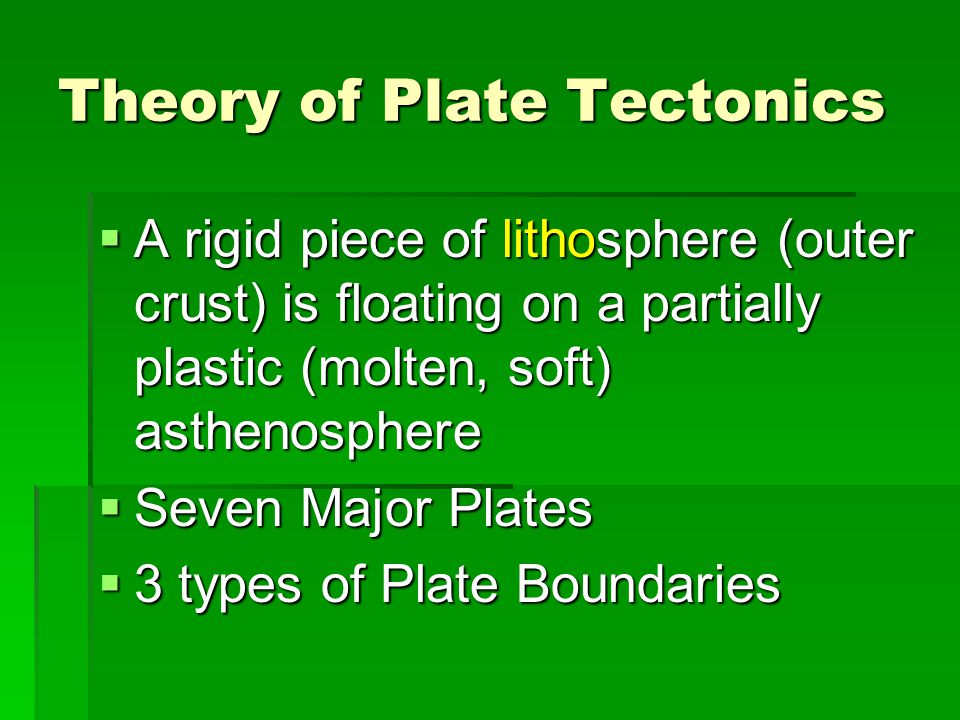 Theory of Plate Tectonics

▪ A rigid piece of lithosphere (outer crust) is floating on a partially plastic (molten, soft) asthenosphere
▪ Seven Major Plates
▪ 3 types of Plate Boundaries